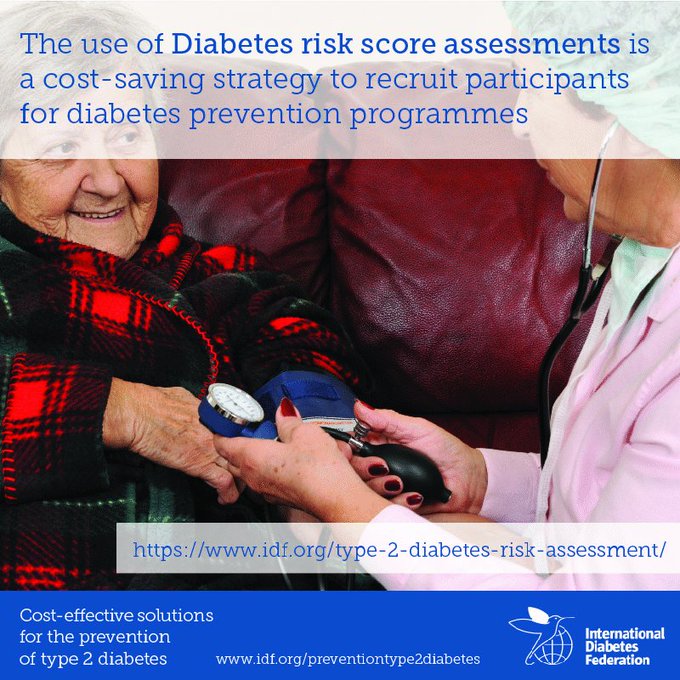 The use of Diabetes risk score assessments is a cost-saving strategy to recruit participants for diabetes prevention programmes

https://www.idf.org/type-2-diabetes-risk-assessment/

Cost-effective solutions for the prevention of type 2 diabetes

www.idf.org/preventiontype2diabetes

International Diabetes Federation